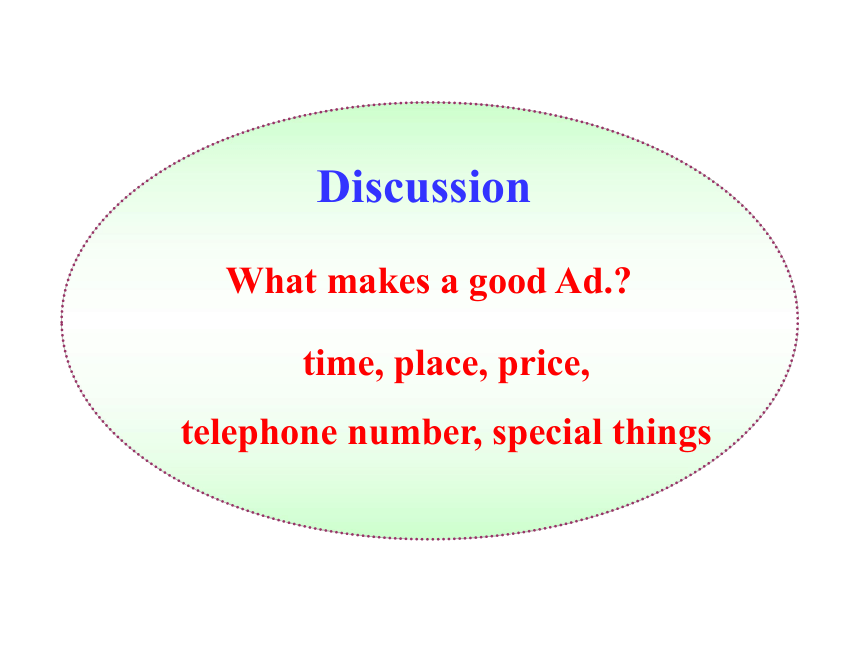 Discussion

What makes a good Ad.?

time, place, price,

telephone number, special things